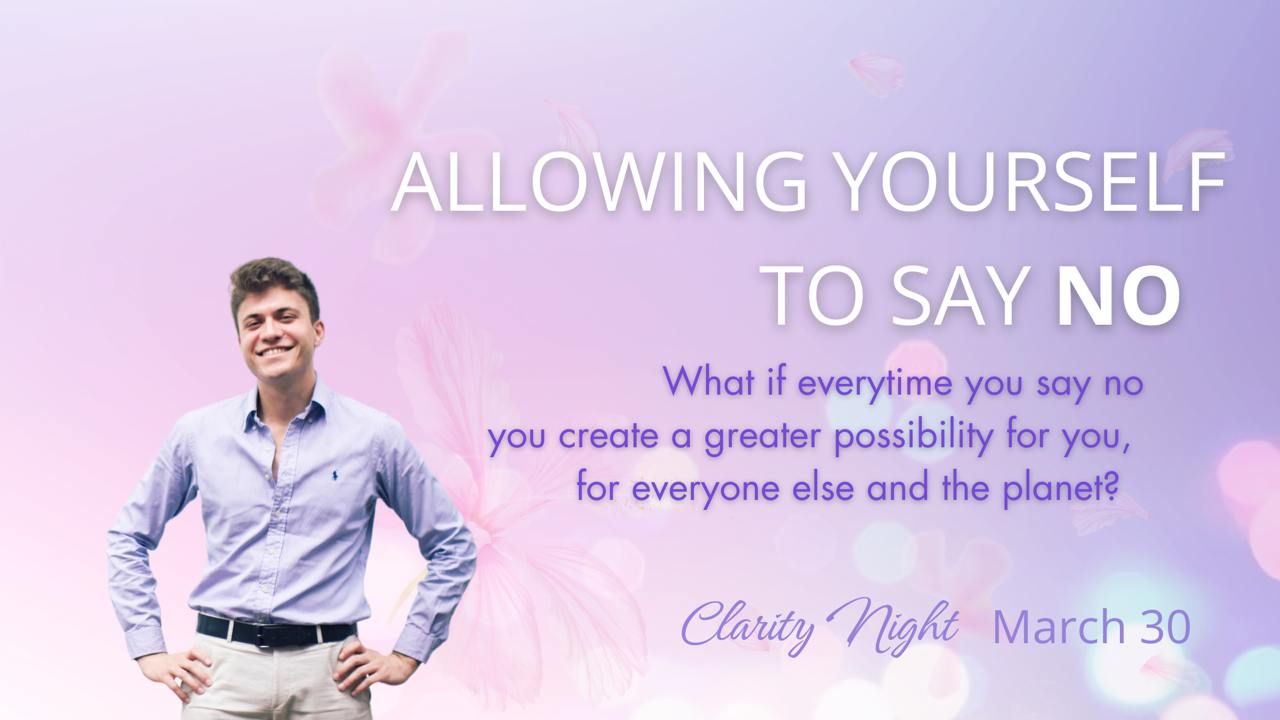 ALLOWING YOURSELF TO SAY NO

What if everytime you say no you create a greater possibility for you, for everyone else and the planet?

Clarity Night March 30